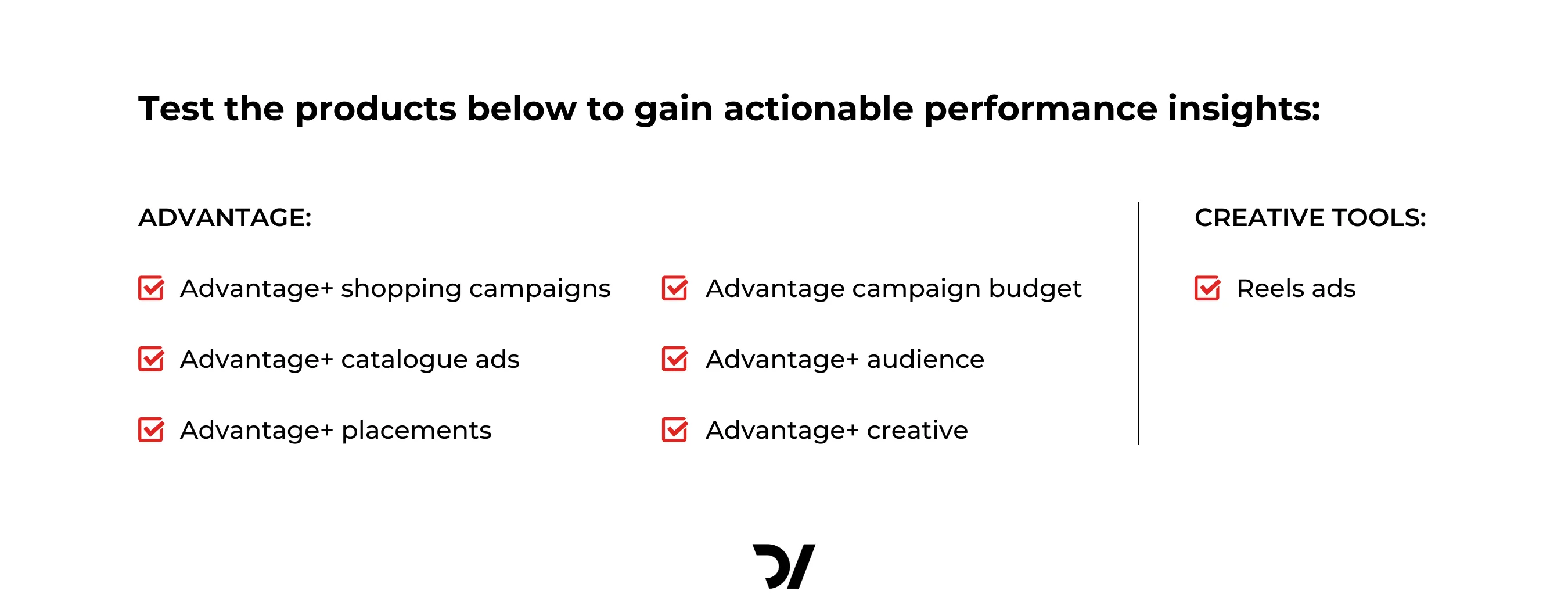 Test the products below to gain actionable performance insights:

ADVANTAGE:

Advantage+ shopping campaigns

Advantage+ catalogue ads

Advantage+ placements

Advantage campaign budget

Advantage+ audience

Advantage+ creative

CREATIVE TOOLS:

Reels ads